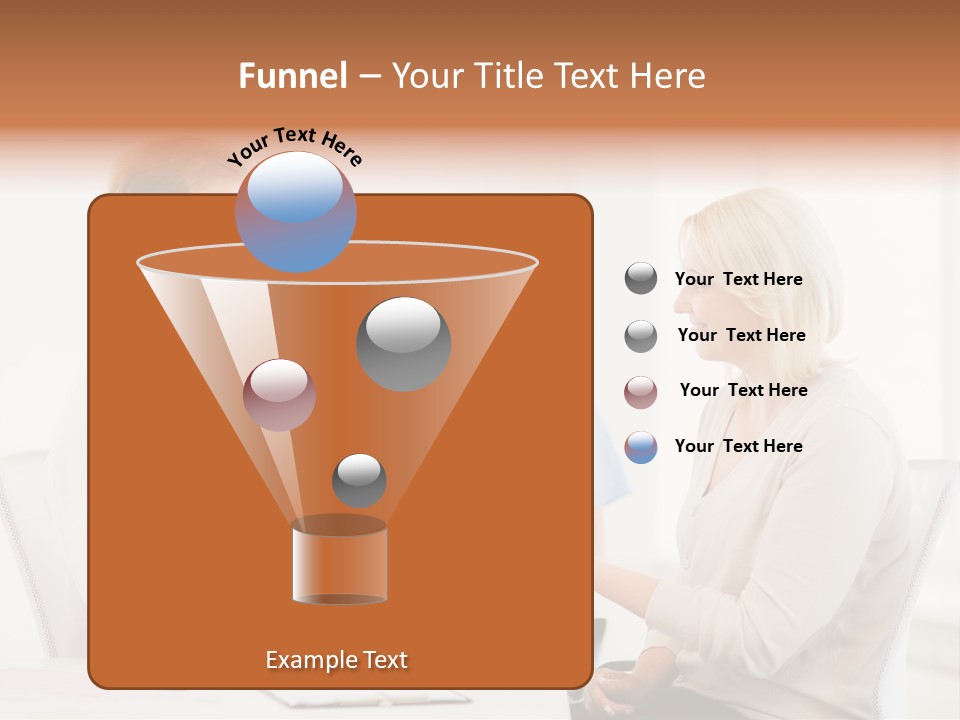 Funnel – Your Title Text Here

Your Text Here

Your Text Here

Your Text Here

Your Text Here

Your Text Here

Example Text